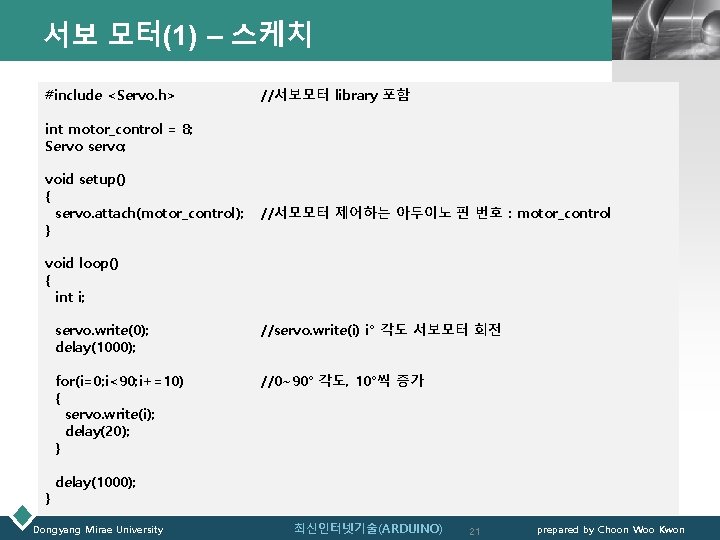 서보 모터(1) – 스케치

#include <Servo.h> //서보모터 library 포함

int motor_control = 8;
Servo servo;

void setup()
{
servo.attach(motor_control); //서모모터 제어하는 아두이노 핀 번호 : motor_control
}

void loop()
{
int i;

servo.write(0); //servo.write(i) i° 각도 서보모터 회전
delay(1000);

for(i=0;i<90;i+=10) //0~90° 각도, 10°씩 증가
{
servo.write(i);
delay(20);
}

delay(1000);
}

Dongyang Mirae University 최신인터넷기술(ARDUINO) 21 prepared by Choon Woo Kwon